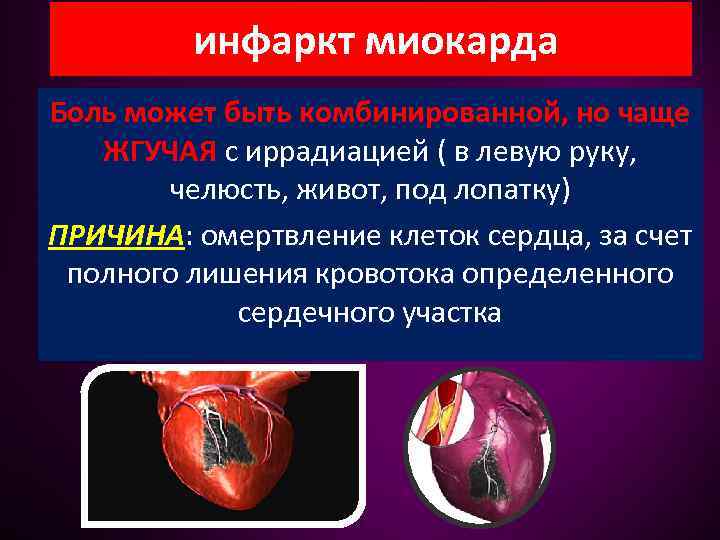 инфаркт миокарда

Боль может быть комбинированной, но чаще ЖГУЧАЯ с иррадиацией ( в левую руку, челюсть, живот, под лопатку)

ПРИЧИНА: омертвление клеток сердца, за счет полного лишения кровотока определенного сердечного участка